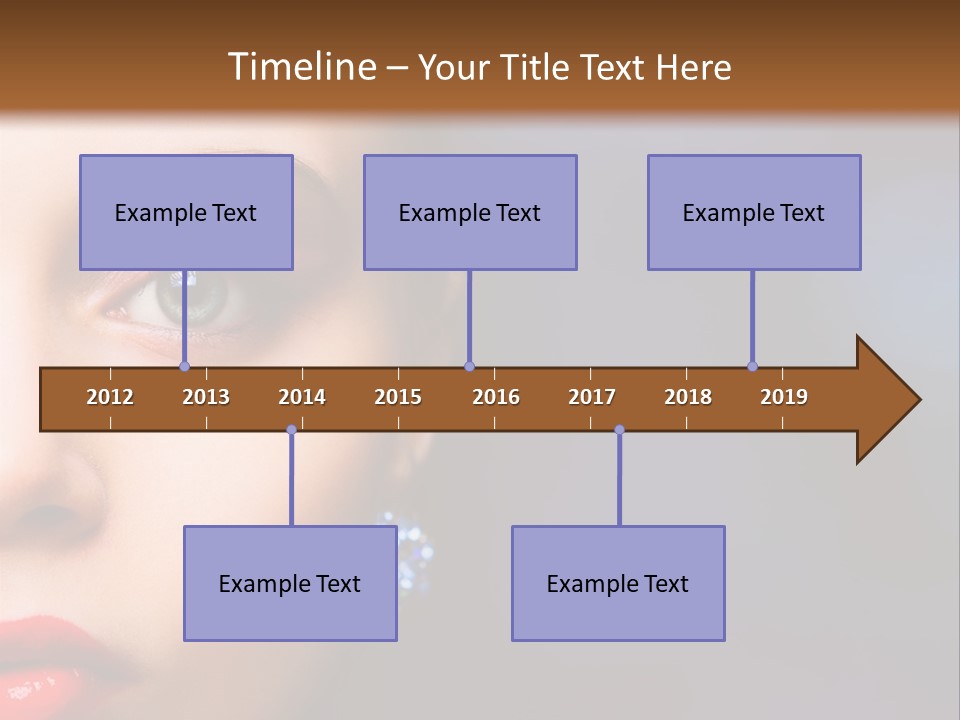 Timeline – Your Title Text Here

Example Text

Example Text

Example Text

2012 2013 2014 2015 2016 2017 2018 2019

Example Text

Example Text